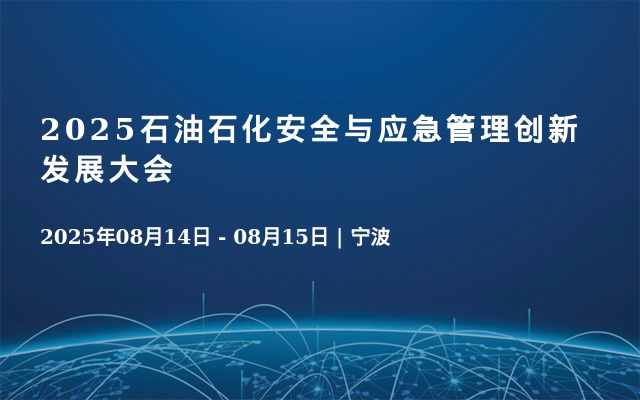 2025石油石化安全与应急管理创新发展大会

2025年08月14日 - 08月15日 | 宁波